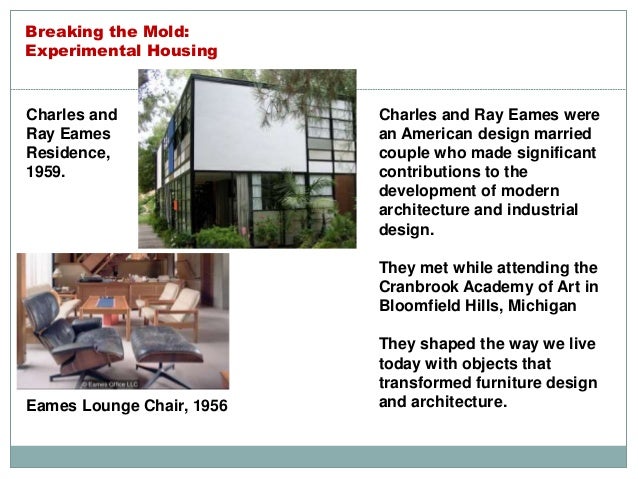 Breaking the Mold:
Experimental Housing

Charles and Ray Eames Residence, 1959.

© Eames Office LLC

Eames Lounge Chair, 1956

Charles and Ray Eames were an American design married couple who made significant contributions to the development of modern architecture and industrial design.

They met while attending the Cranbrook Academy of Art in Bloomfield Hills, Michigan

They shaped the way we live today with objects that transformed furniture design and architecture.